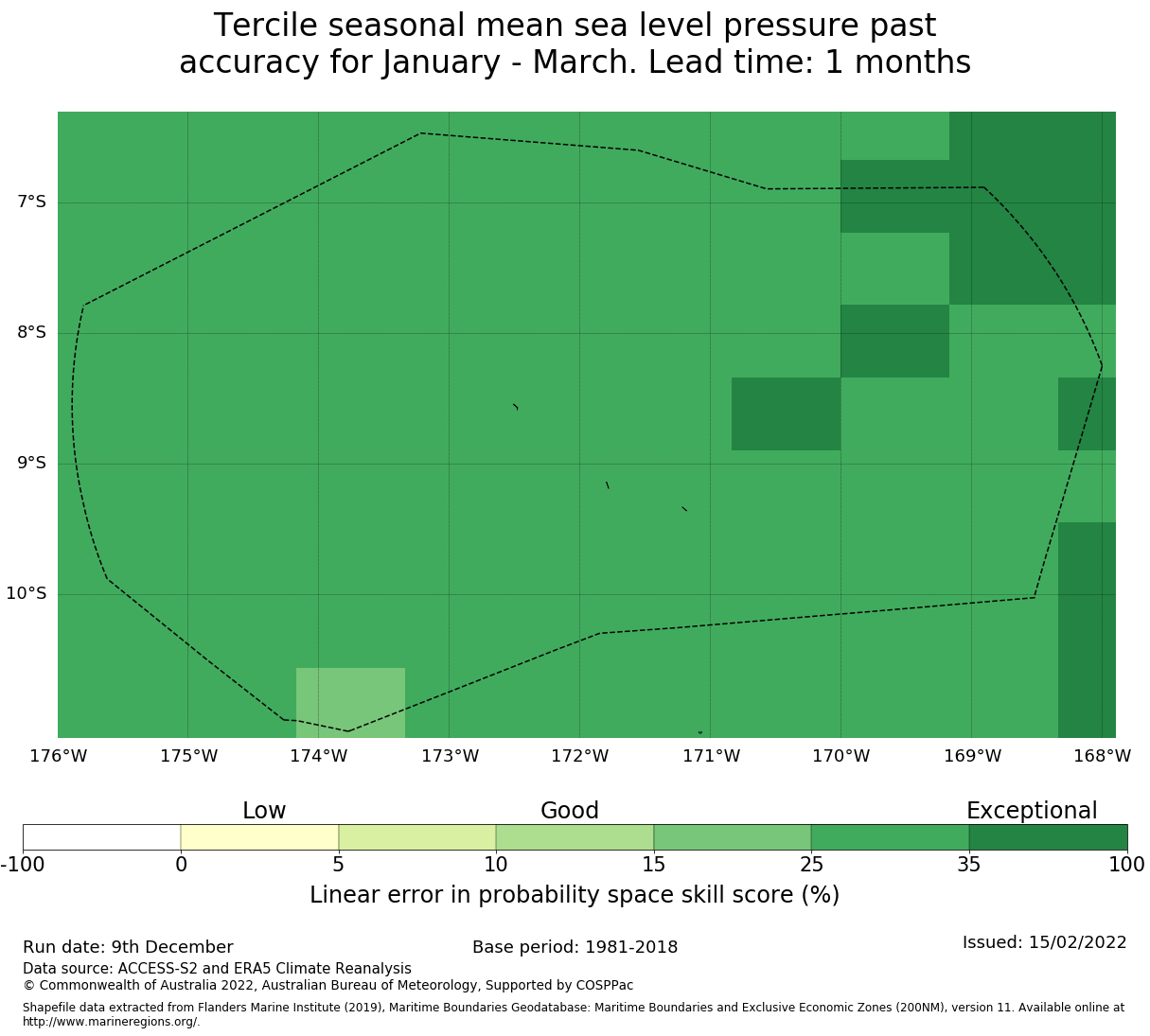 Tercile seasonal mean sea level pressure past accuracy for January - March. Lead time: 1 months

7°S
8°S
9°S
10°S

176°W 175°W 174°W 173°W 172°W 171°W 170°W 169°W 168°W

Low
Good
Exceptional

-100 0 5 10 15 25 35 100

Linear error in probability space skill score (%)

Run date: 9th December
Base period: 1981-2018
Issued: 15/02/2022
Data source: ACCESS-S2 and ERA5 Climate Reanalysis
© Commonwealth of Australia 2022, Australian Bureau of Meteorology, Supported by COSPPac

Shapefile data extracted from Flanders Marine Institute (2019), Maritime Boundaries Geodatabase: Maritime Boundaries and Exclusive Economic Zones (200NM), version 11. Available online at http://www.marineregions.org/.